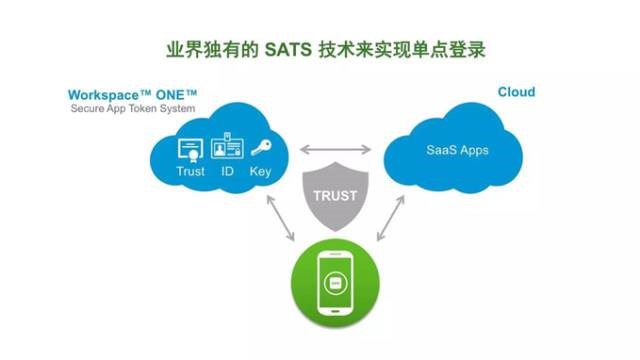 业界独有的 SATS 技术来实现单点登录

Workspace™ ONE™
Secure App Token System

Trust ID Key

Cloud

SaaS Apps

TRUST